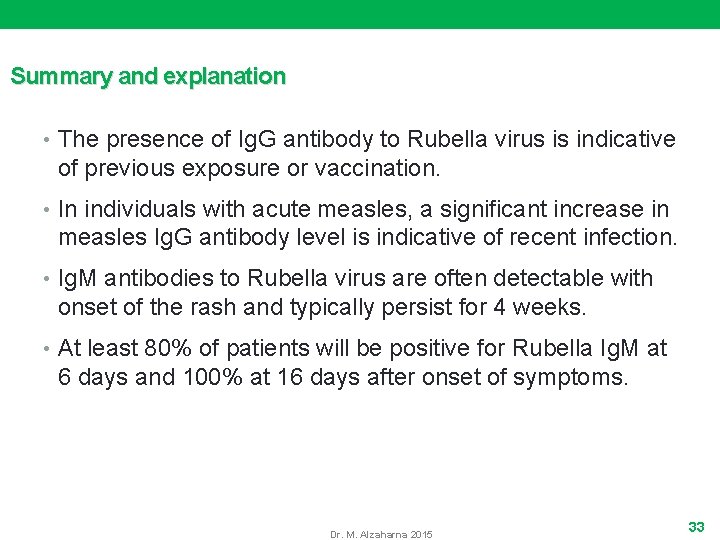 Summary and explanation

• The presence of IgG antibody to Rubella virus is indicative of previous exposure or vaccination.

• In individuals with acute measles, a significant increase in measles IgG antibody level is indicative of recent infection.

• IgM antibodies to Rubella virus are often detectable with onset of the rash and typically persist for 4 weeks.

• At least 80% of patients will be positive for Rubella IgM at 6 days and 100% at 16 days after onset of symptoms.

Dr. M. Alzaharna 2015

33